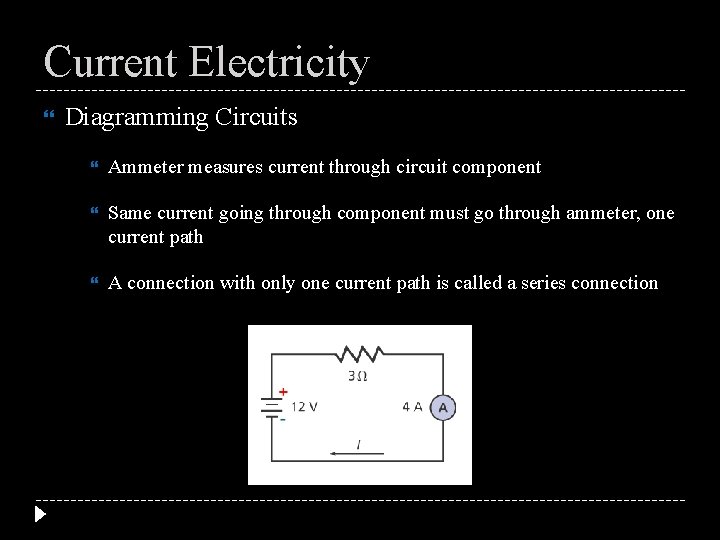 Current Electricity

Diagramming Circuits

Ammeter measures current through circuit component

Same current going through component must go through ammeter, one current path

A connection with only one current path is called a series connection

$3\Omega$
+
12 V
-
4 A
A
$I$